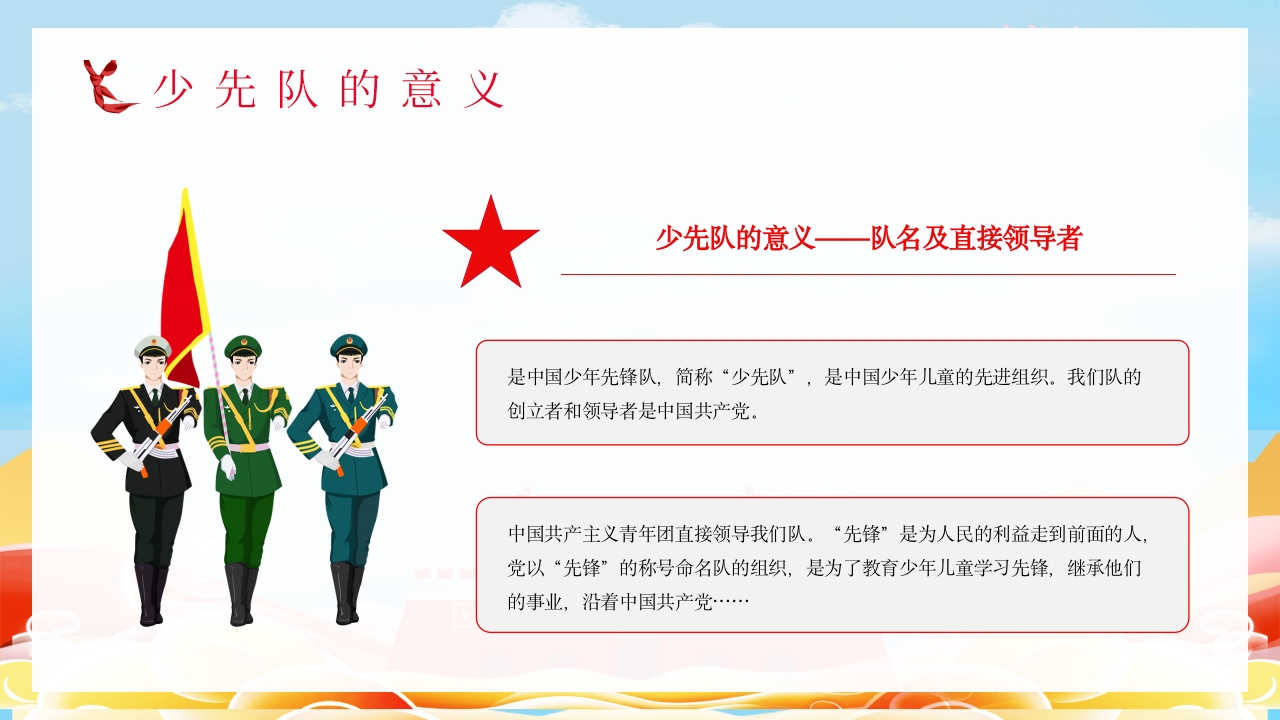 少先队的意义

少先队的意义——队名及直接领导者

是中国少年先锋队，简称“少先队”，是中国少年儿童的先进组织。我们队的创立者和领导者是中国共产党。

中国共产主义青年团直接领导我们队。“先锋”是为人民的利益走到前面的人，党以“先锋”的称号命名队的组织，是为了教育少年儿童学习先锋，继承他们的事业，沿着中国共产党……